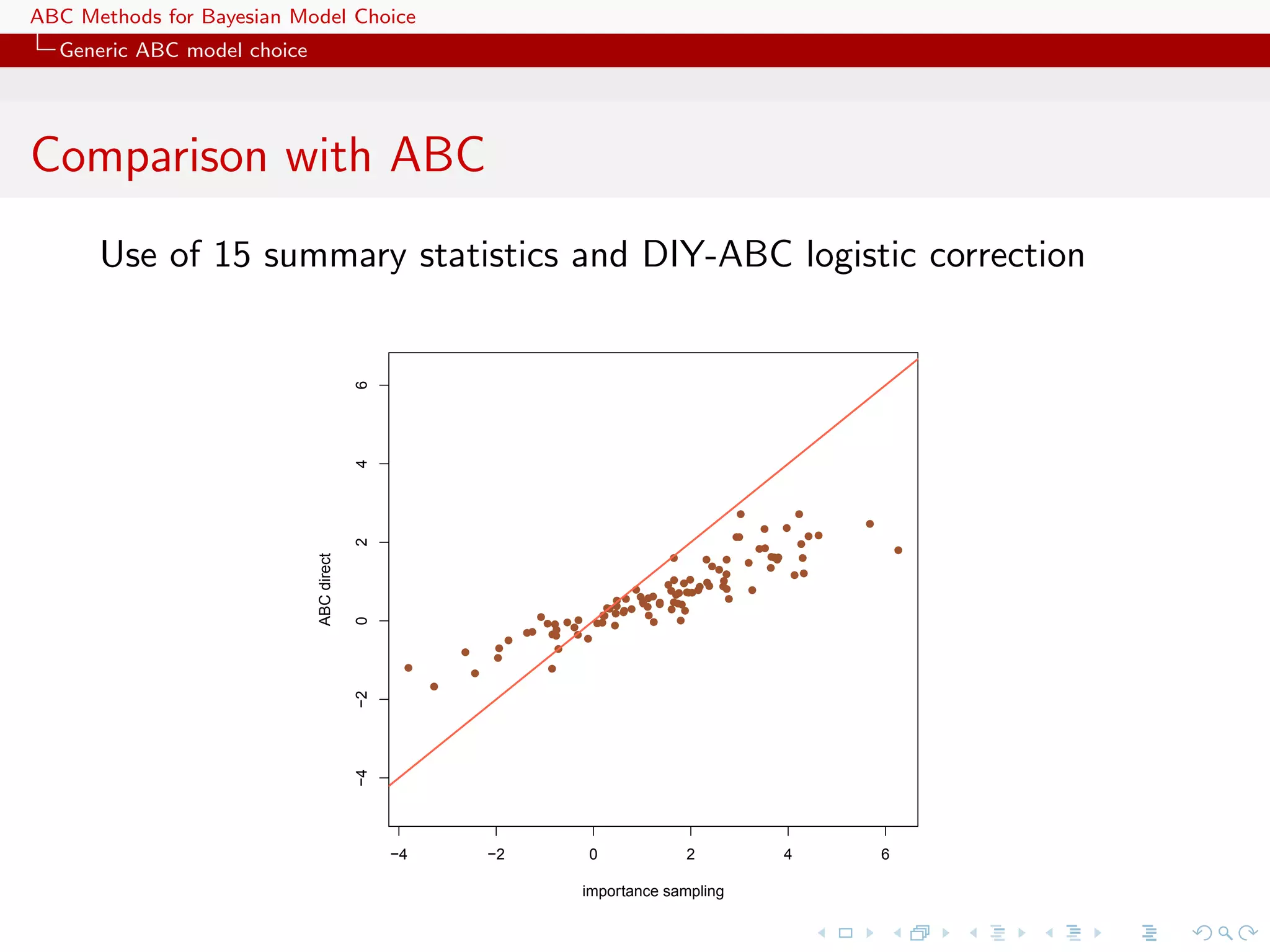 ABC Methods for Bayesian Model Choice
Generic ABC model choice

Comparison with ABC

Use of 15 summary statistics and DIY-ABC logistic correction

ABC direct

6
4
2
0
−2
−4

−4
−2
0
2
4
6

importance sampling